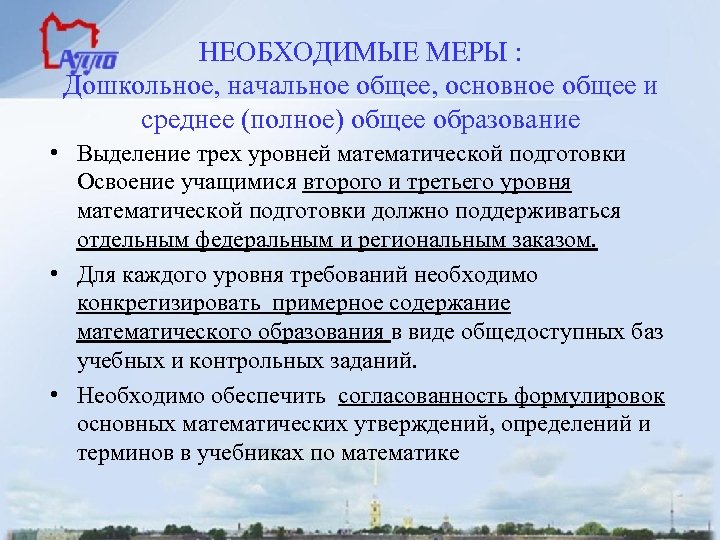 АППО

НЕОБХОДИМЫЕ МЕРЫ :
Дошкольное, начальное общее, основное общее и среднее (полное) общее образование

• Выделение трех уровней математической подготовки Освоение учащимися второго и третьего уровня математической подготовки должно поддерживаться отдельным федеральным и региональным заказом.

• Для каждого уровня требований необходимо конкретизировать примерное содержание математического образования в виде общедоступных баз учебных и контрольных заданий.

• Необходимо обеспечить согласованность формулировок основных математических утверждений, определений и терминов в учебниках по математике